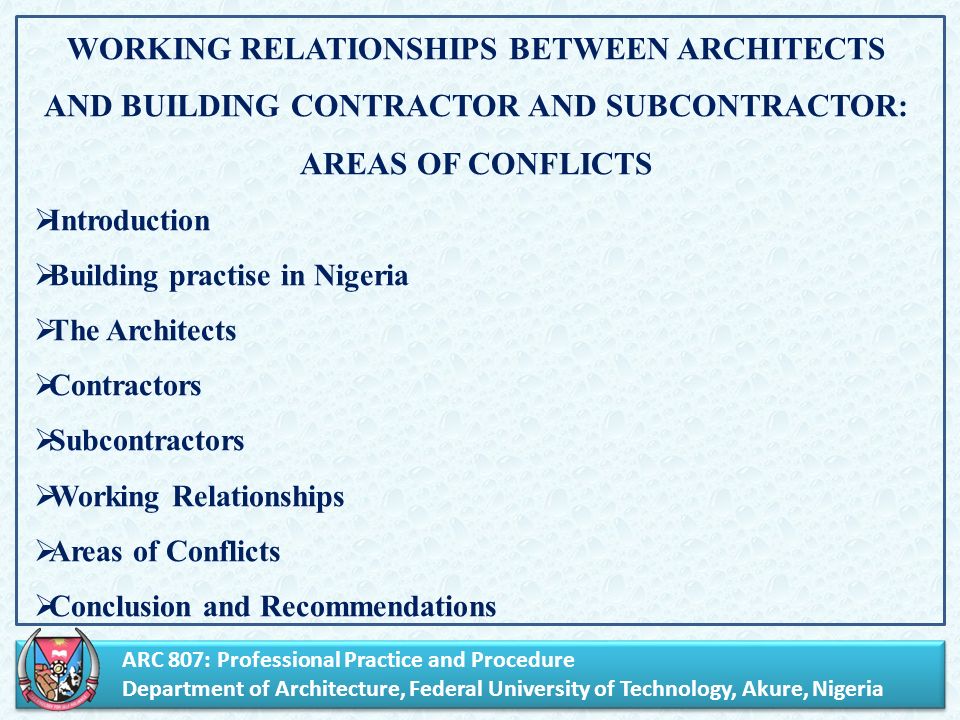 WORKING RELATIONSHIPS BETWEEN ARCHITECTS AND BUILDING CONTRACTOR AND SUBCONTRACTOR: AREAS OF CONFLICTS

➢Introduction

➢Building practise in Nigeria

➢The Architects

➢Contractors

➢Subcontractors

➢Working Relationships

➢Areas of Conflicts

➢Conclusion and Recommendations

ARC 807: Professional Practice and Procedure
Department of Architecture, Federal University of Technology, Akure, Nigeria